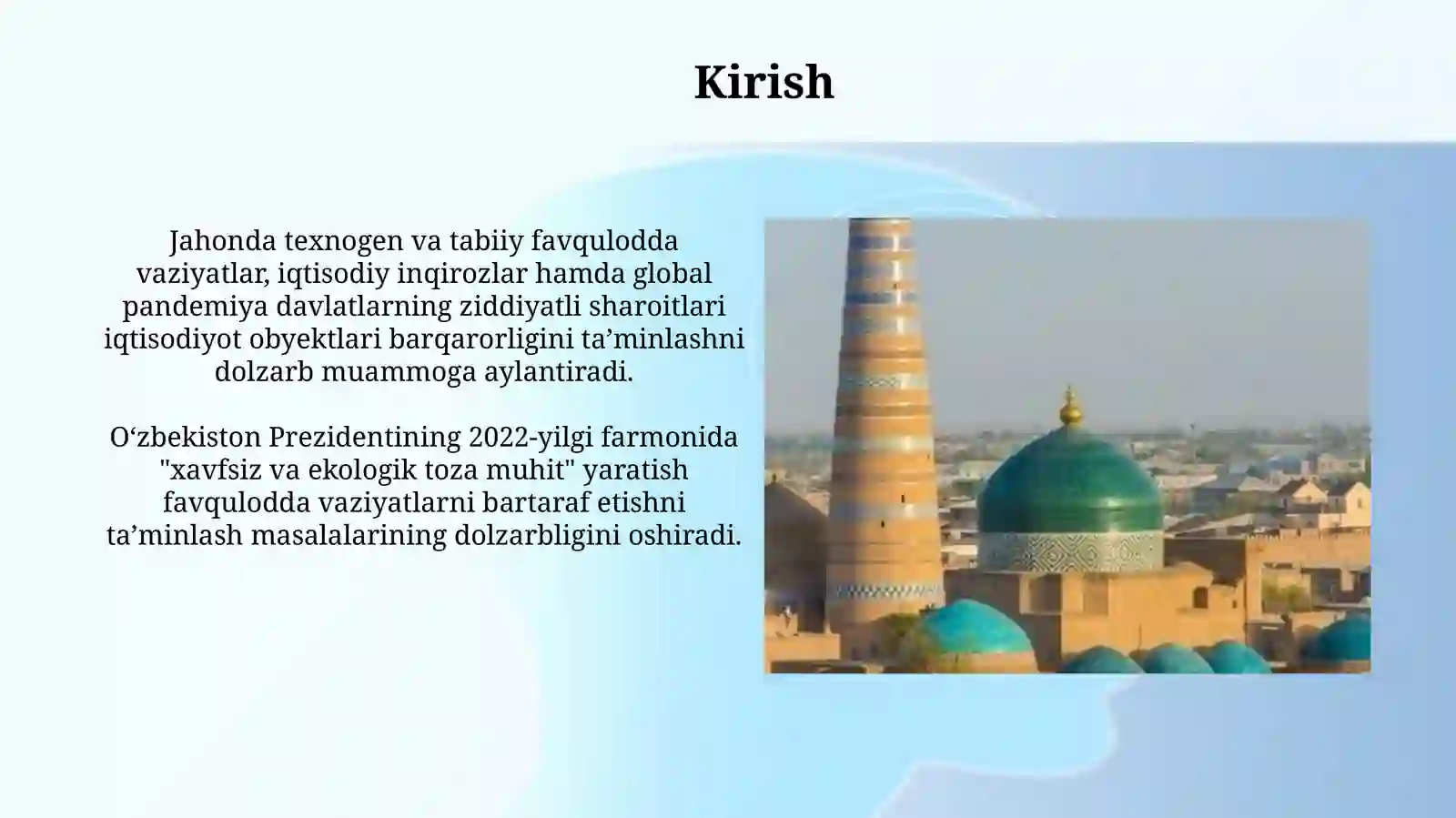 Kirish

Jahonda texnogen va tabiiy favqulodda vaziyatlar, iqtisodiy inqirozlar hamda global pandemiya davlatlarning ziddiyatli sharoitlari iqtisodiyot obyektlari barqarorligini ta’minlashni dolzarb muammoga aylantiradi.

O‘zbekiston Prezidentining 2022-yilgi farmonida "xavfsiz va ekologik toza muhit" yaratish favqulodda vaziyatlarni bartaraf etishni ta’minlash masalalarining dolzarbligini oshiradi.